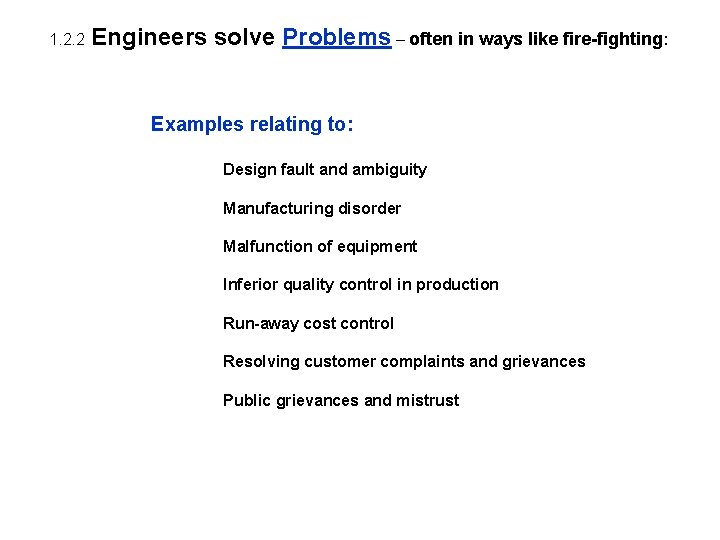 1.2.2 Engineers solve Problems – often in ways like fire-fighting:

Examples relating to:

Design fault and ambiguity

Manufacturing disorder

Malfunction of equipment

Inferior quality control in production

Run-away cost control

Resolving customer complaints and grievances

Public grievances and mistrust